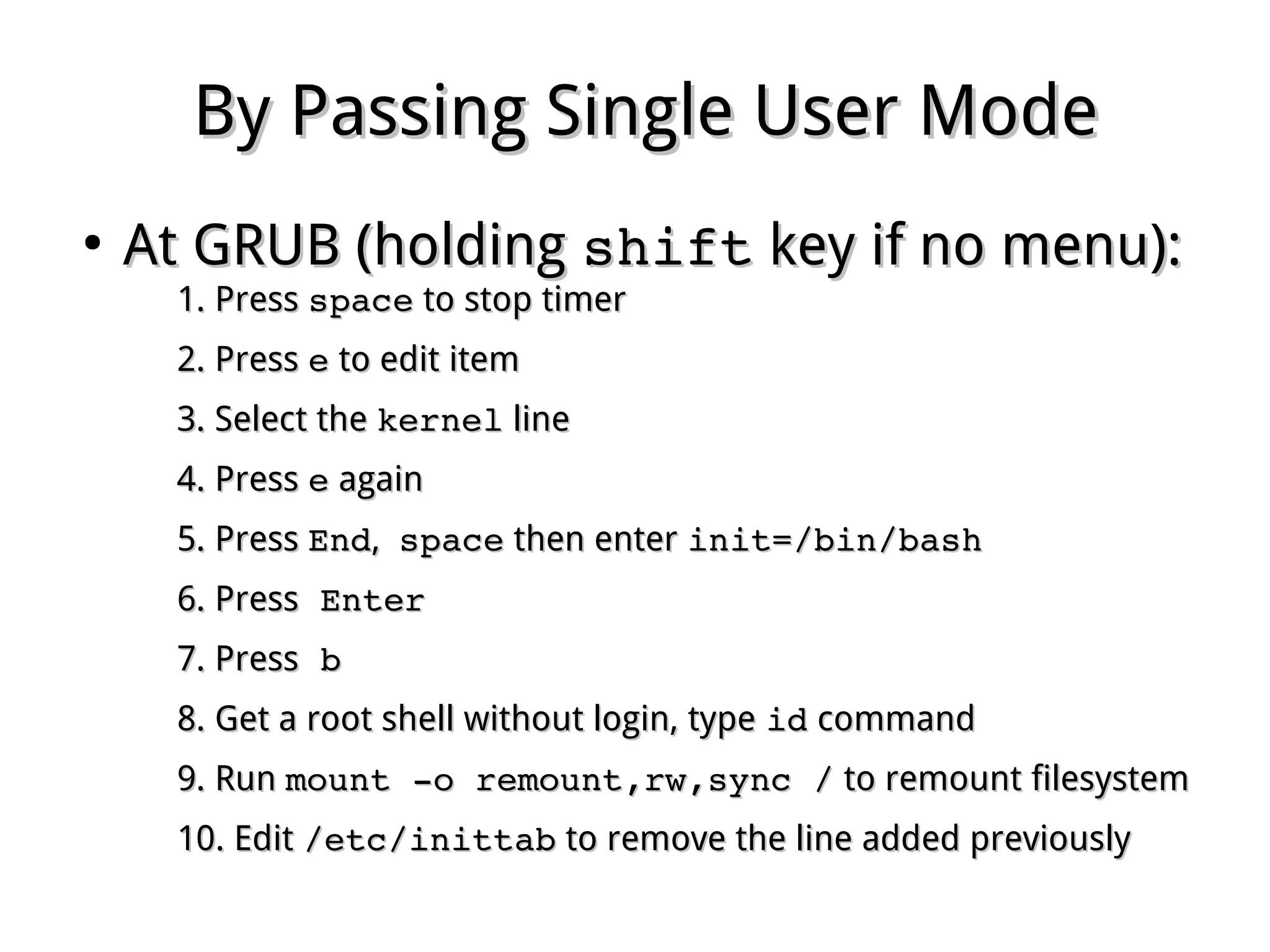 By Passing Single User Mode

• At GRUB (holding shift key if no menu):

1. Press space to stop timer
2. Press e to edit item
3. Select the kernel line
4. Press e again
5. Press End, space then enter init=/bin/bash
6. Press Enter
7. Press b
8. Get a root shell without login, type id command
9. Run mount -o remount,rw,sync / to remount filesystem
10. Edit /etc/inittab to remove the line added previously